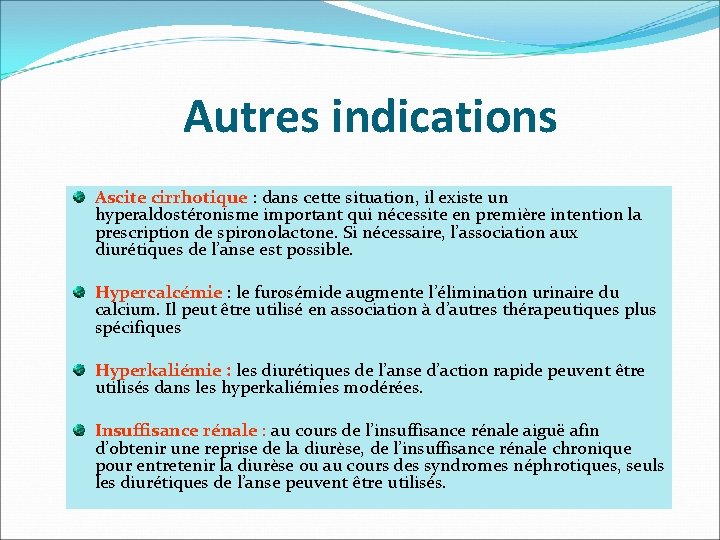 Autres indications

Ascite cirrhotique : dans cette situation, il existe un hyperaldostéronisme important qui nécessite en première intention la prescription de spironolactone. Si nécessaire, l'association aux diurétiques de l'anse est possible.

Hypercalcémie : le furosémide augmente l'élimination urinaire du calcium. Il peut être utilisé en association à d'autres thérapeutiques plus spécifiques

Hyperkaliémie : les diurétiques de l'anse d'action rapide peuvent être utilisés dans les hyperkaliémies modérées.

Insuffisance rénale : au cours de l'insuffisance rénale aiguë afin d'obtenir une reprise de la diurèse, de l'insuffisance rénale chronique pour entretenir la diurèse ou au cours des syndromes néphrotiques, seuls les diurétiques de l'anse peuvent être utilisés.